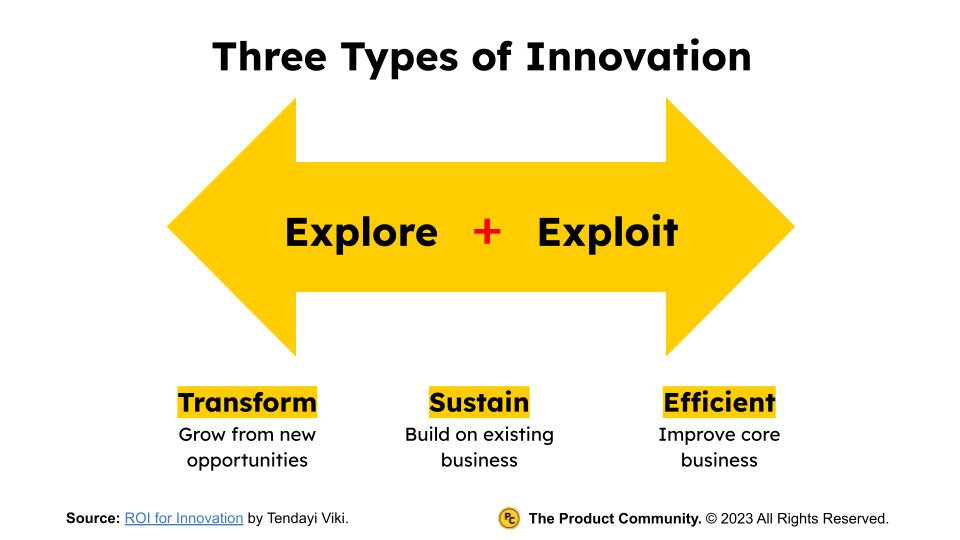 Three Types of Innovation

Explore + Exploit

Transform
Grow from new opportunities

Sustain
Build on existing business

Efficient
Improve core business

Source: ROI for Innovation by Tendayi Viki.

PC The Product Community. © 2023 All Rights Reserved.